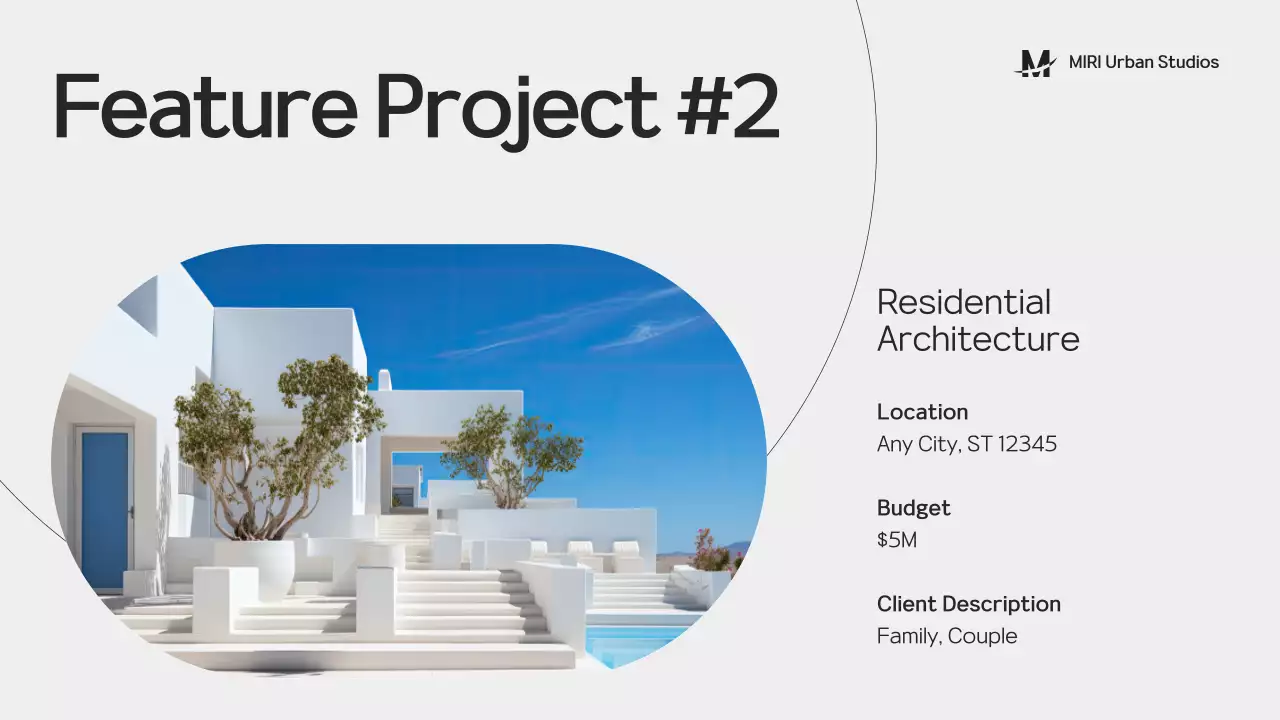 Feature Project #2

M MIRI Urban Studios

Residential Architecture

Location
Any City, ST 12345

Budget
$5M

Client Description
Family, Couple